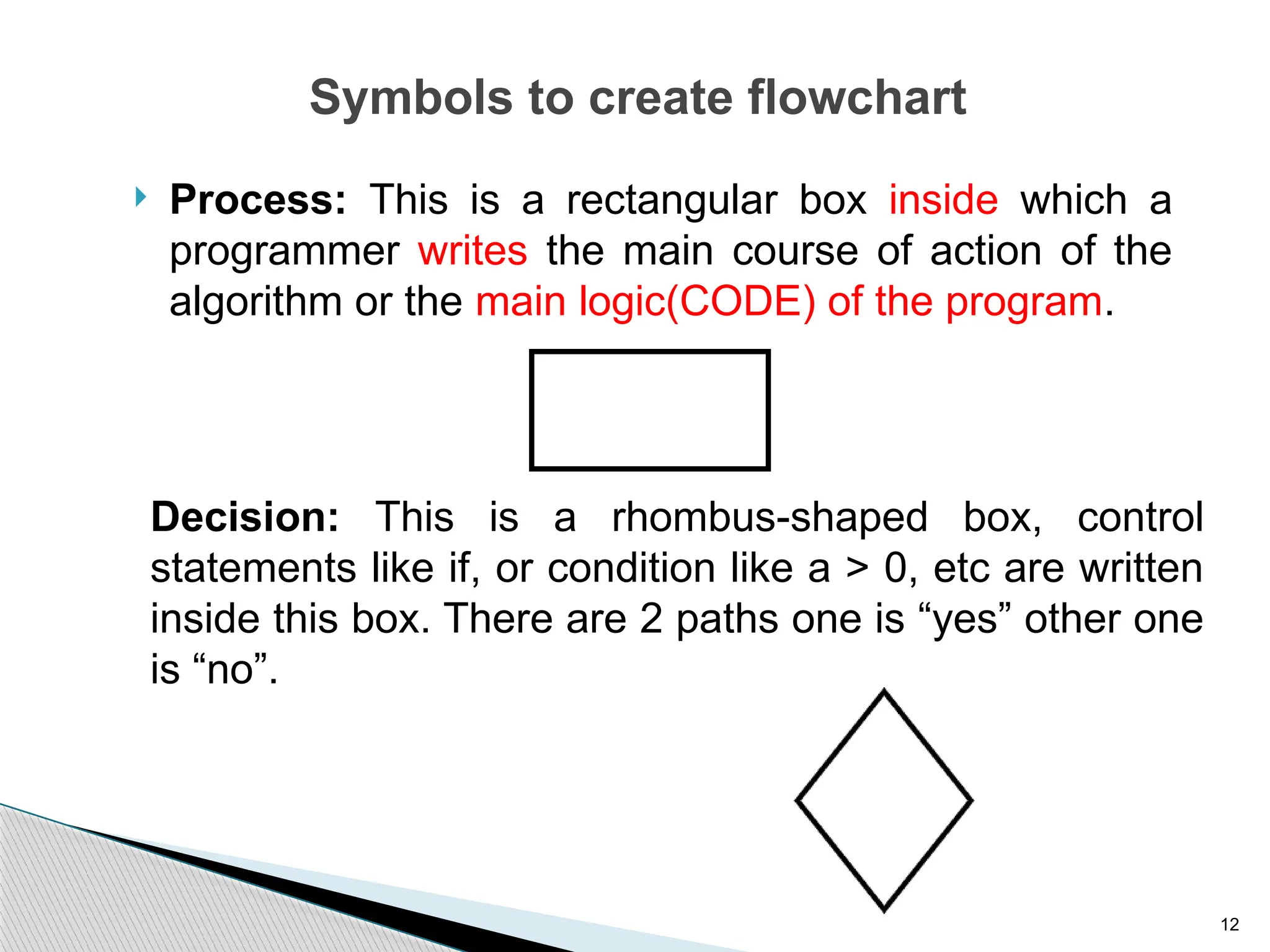 Symbols to create flowchart

Process: This is a rectangular box inside which a programmer writes the main course of action of the algorithm or the main logic(CODE) of the program.

Decision: This is a rhombus-shaped box, control statements like if, or condition like a > 0, etc are written inside this box. There are 2 paths one is “yes” other one is “no”.

12